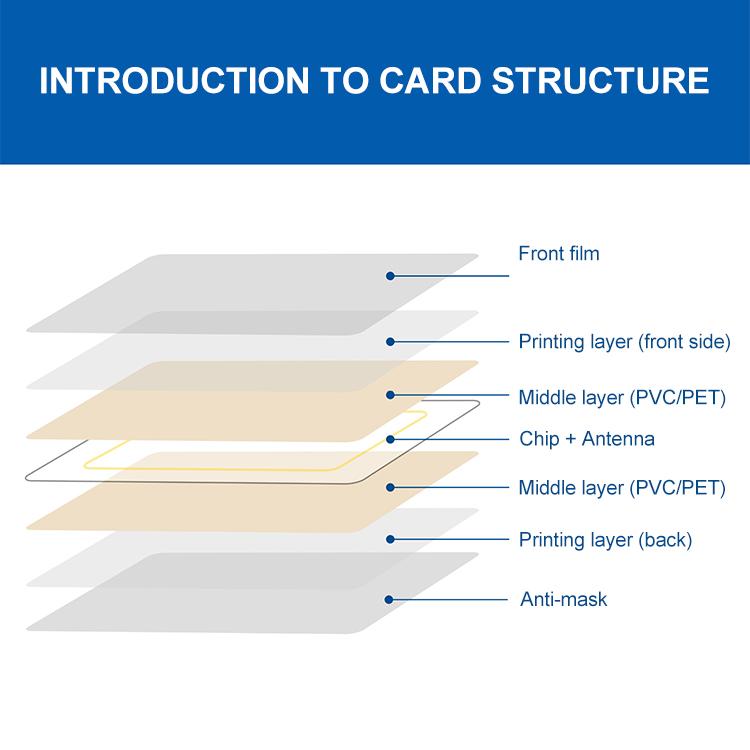 INTRODUCTION TO CARD STRUCTURE

Front film

Printing layer (front side)

Middle layer (PVC/PET)

Chip + Antenna

Middle layer (PVC/PET)

Printing layer (back)

Anti-mask